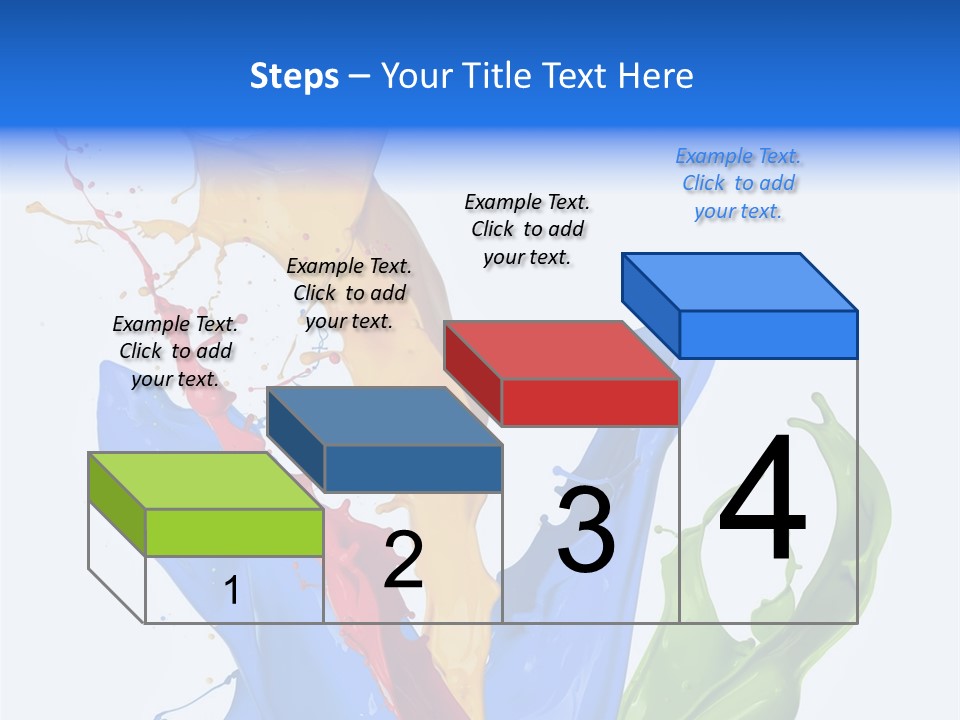 Steps – Your Title Text Here

Example Text. Click to add your text.

Example Text. Click to add your text.

Example Text. Click to add your text.

Example Text. Click to add your text.

1

2

3

4